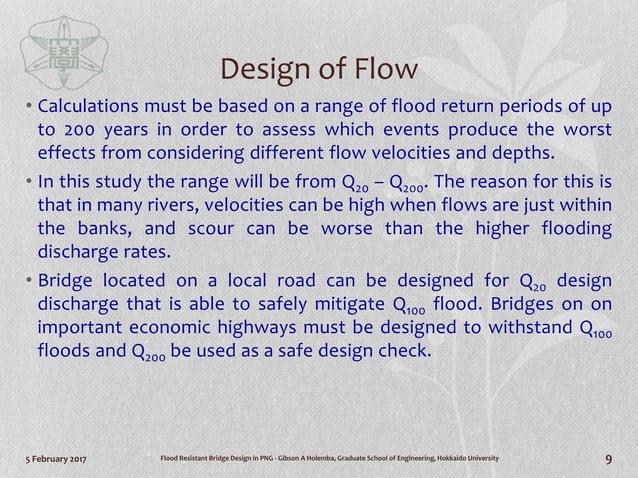 Design of Flow

• Calculations must be based on a range of flood return periods of up to 200 years in order to assess which events produce the worst effects from considering different flow velocities and depths.

• In this study the range will be from $Q_{20}$ – $Q_{200}$. The reason for this is that in many rivers, velocities can be high when flows are just within the banks, and scour can be worse than the higher flooding discharge rates.

• Bridge located on a local road can be designed for $Q_{20}$ design discharge that is able to safely mitigate $Q_{100}$ flood. Bridges on on important economic highways must be designed to withstand $Q_{100}$ floods and $Q_{200}$ be used as a safe design check.

5 February 2017

Flood Resistant Bridge Design in PNG - Gibson A Holemba, Graduate School of Engineering, Hokkaido University

9